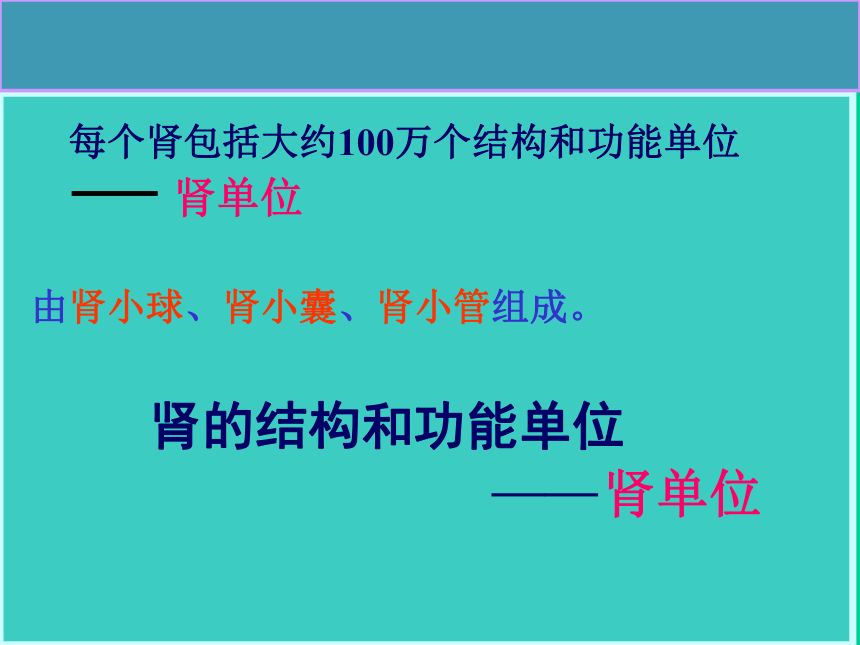 每个肾包括大约100万个结构和功能单位
—— 肾单位

由肾小球、肾小囊、肾小管组成。

肾的结构和功能单位
——肾单位